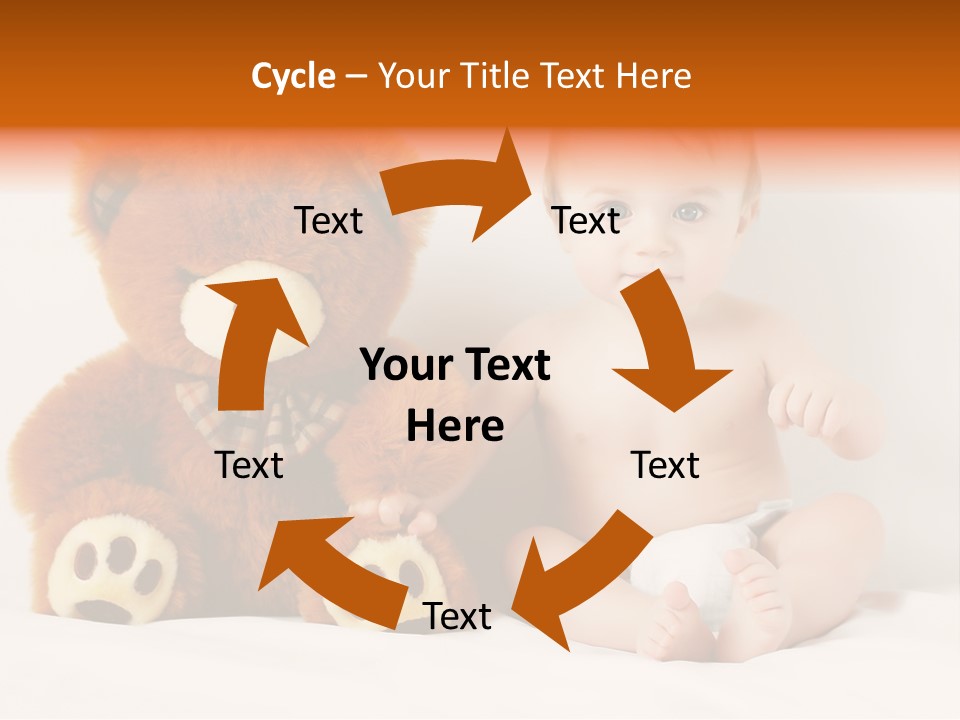 Cycle – Your Title Text Here

Text

Text

Your Text Here

Text

Text

Text